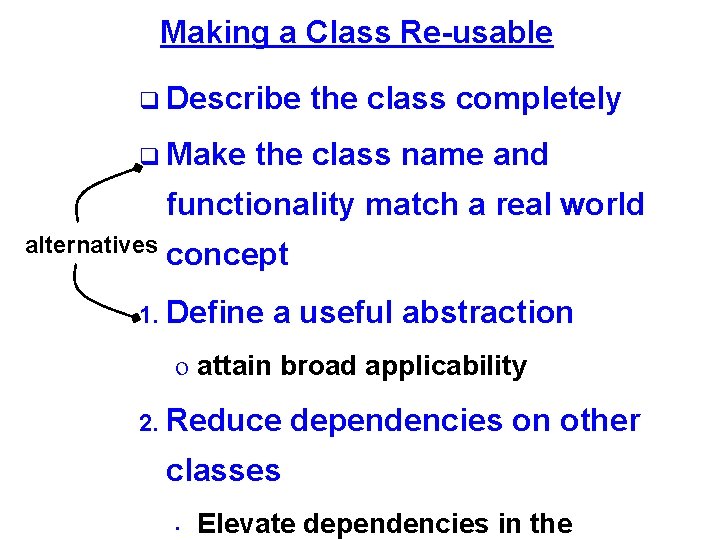 Making a Class Re-usable

❑ Describe the class completely

❑ Make the class name and functionality match a real world concept

alternatives

1. Define a useful abstraction

o attain broad applicability

2. Reduce dependencies on other classes

· Elevate dependencies in the